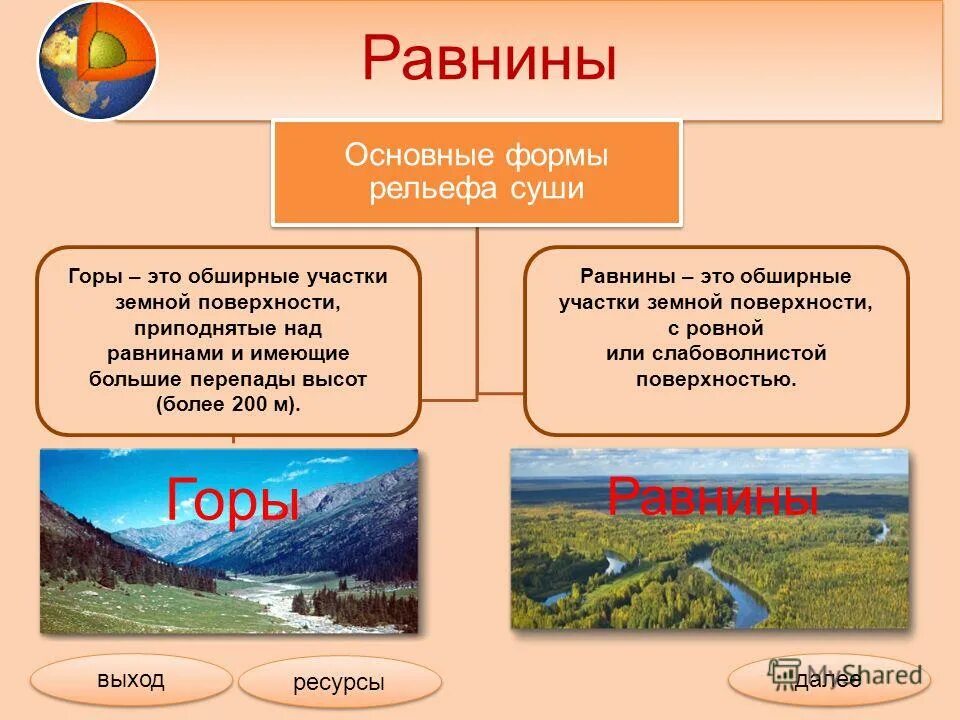 Равнины

Основные формы рельефа суши

Горы – это обширные участки земной поверхности, приподнятые над равнинами и имеющие большие перепады высот (более 200 м).

Равнины – это обширные участки земной поверхности, с ровной или слабоволнистой поверхностью.

Горы

Равнины

выход

ресурсы

далее

MyShared